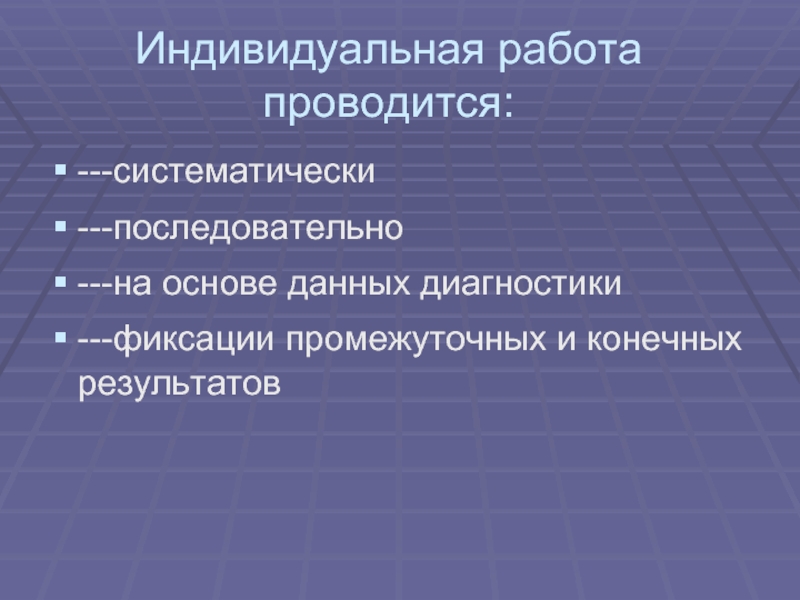 Индивидуальная работа проводится:

▪ ---систематически
▪ ---последовательно
▪ ---на основе данных диагностики
▪ ---фиксации промежуточных и конечных результатов